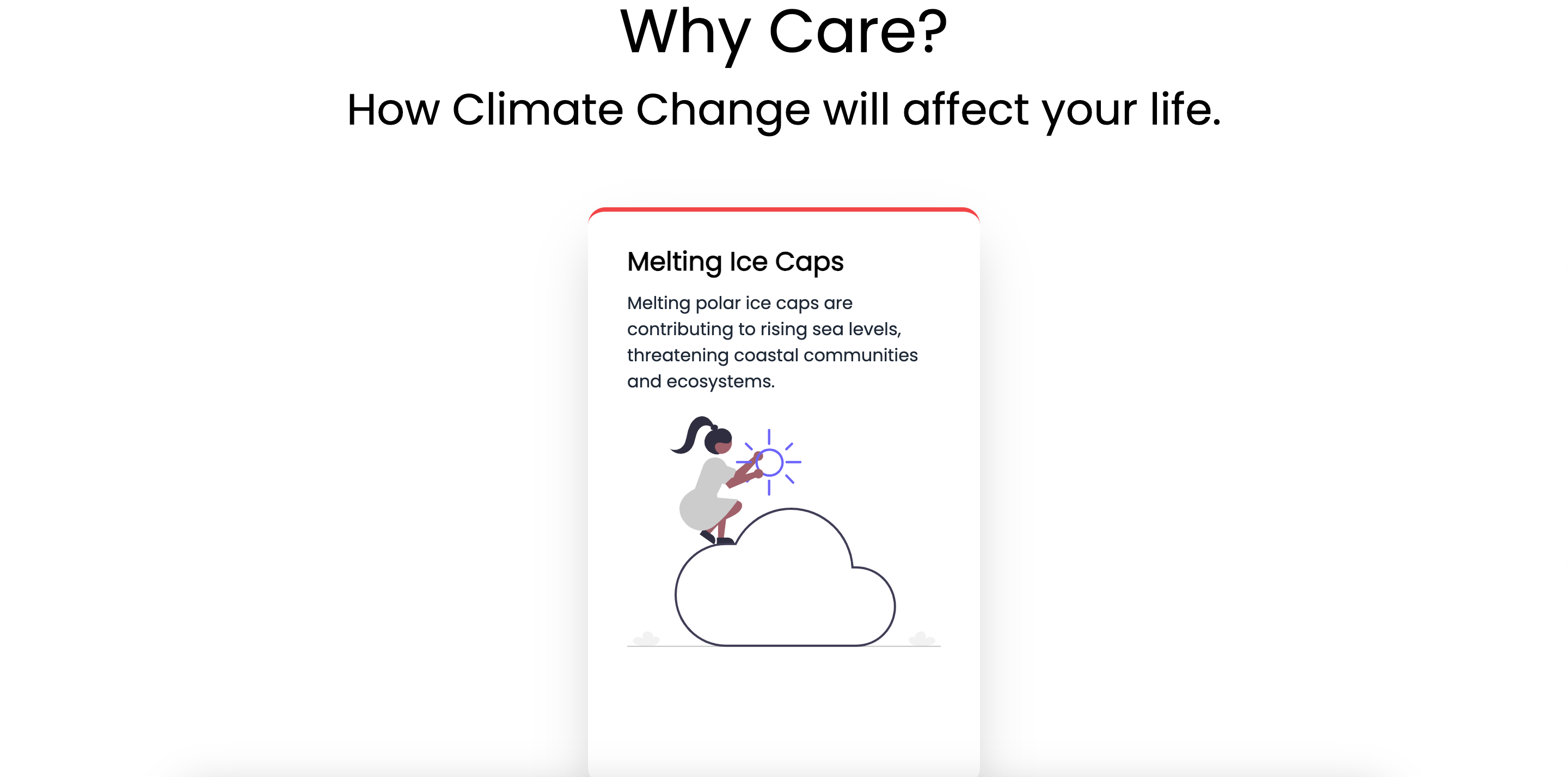 Why Care?

How Climate Change will affect your life.

Melting Ice Caps

Melting polar ice caps are contributing to rising sea levels, threatening coastal communities and ecosystems.